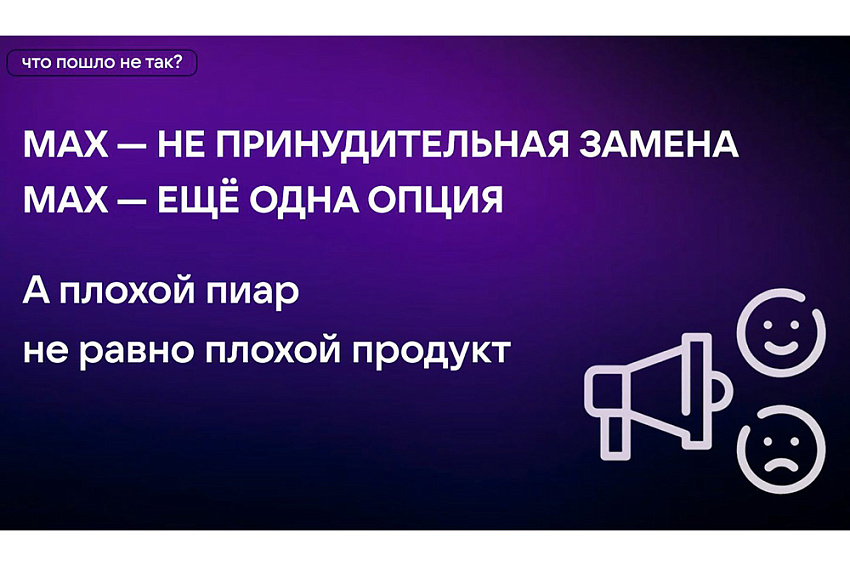 что пошло не так?

MAX — НЕ ПРИНУДИТЕЛЬНАЯ ЗАМЕНА
MAX — ЕЩЁ ОДНА ОПЦИЯ

А плохой пиар
не равно плохой продукт